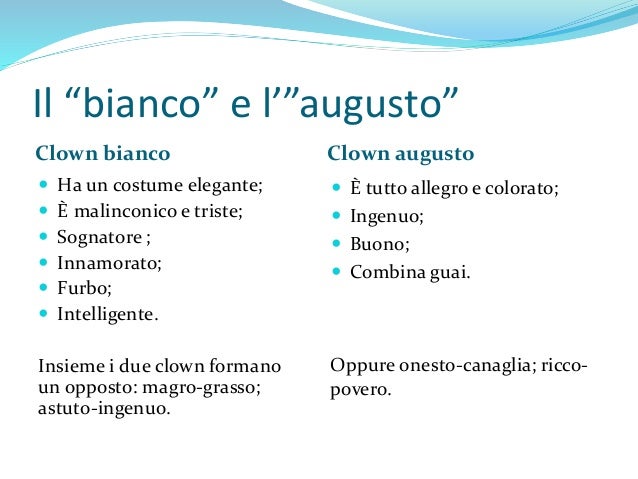 Il “bianco” e l’”augusto”

Clown bianco

- Ha un costume elegante;
- È malinconico e triste;
- Sognatore ;
- Innamorato;
- Furbo;
- Intelligente.

Insieme i due clown formano un opposto: magro-grasso; astuto-ingenuo.

Clown augusto

- È tutto allegro e colorato;
- Ingenuo;
- Buono;
- Combina guai.

Oppure onesto-canaglia; ricco-povero.